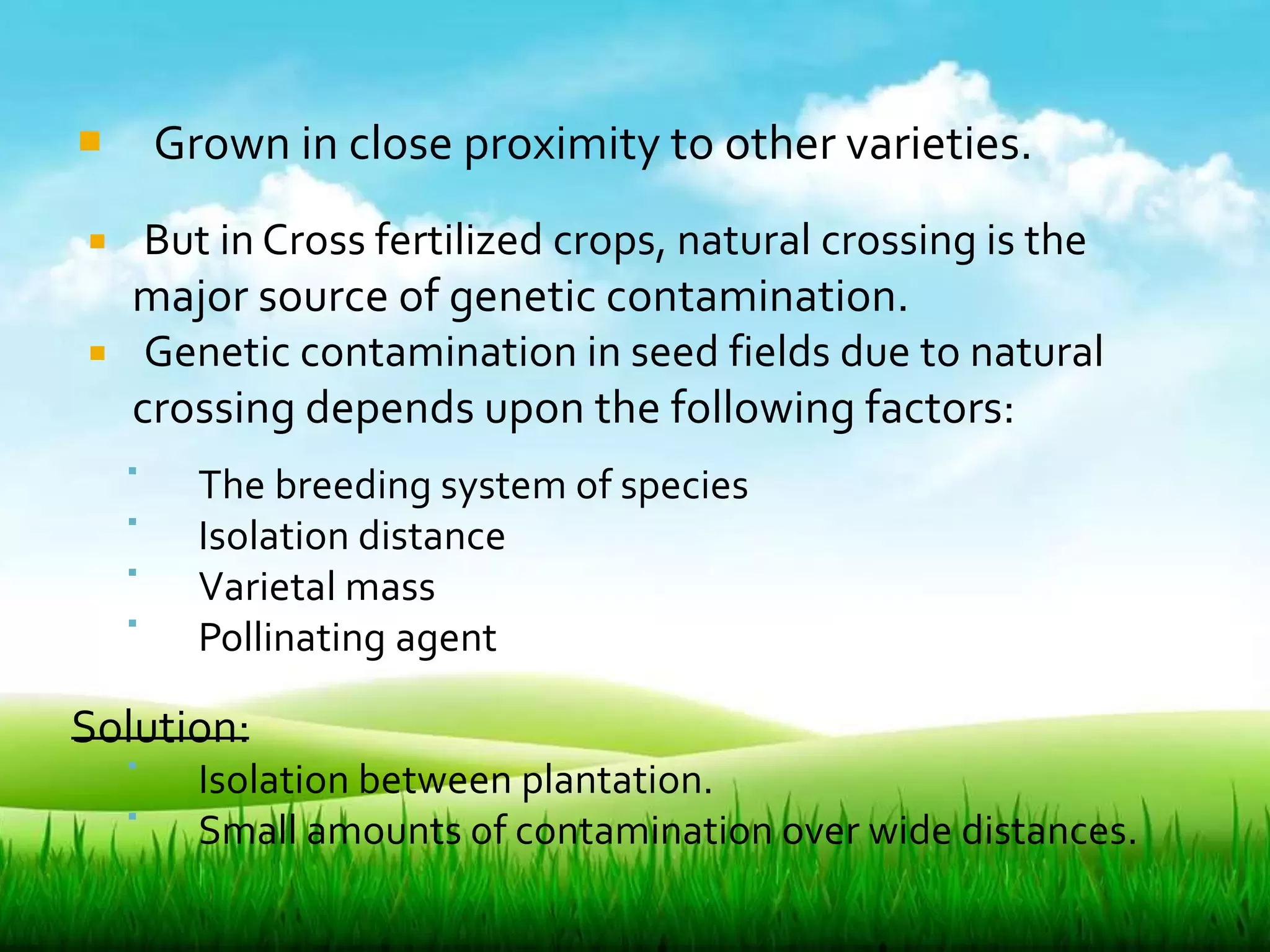 Grown in close proximity to other varieties.

But in Cross fertilized crops, natural crossing is the major source of genetic contamination.

Genetic contamination in seed fields due to natural crossing depends upon the following factors:

The breeding system of species

Isolation distance

Varietal mass

Pollinating agent

Solution:

Isolation between plantation.

Small amounts of contamination over wide distances.